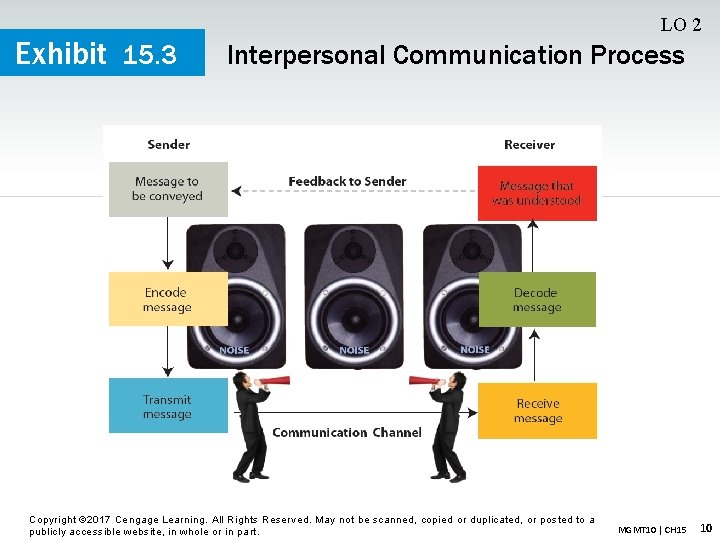 LO 2

Exhibit 15.3 Interpersonal Communication Process

Sender

Receiver

Message to be conveyed

Feedback to Sender

Message that was understood

Encode message

Decode message

NOISE

NOISE

NOISE

Transmit message

Receive message

Communication Channel

Copyright ©2017 Cengage Learning. All Rights Reserved. May not be scanned, copied or duplicated, or posted to a publicly accessible website, in whole or in part.

MGMT10 | CH15 10